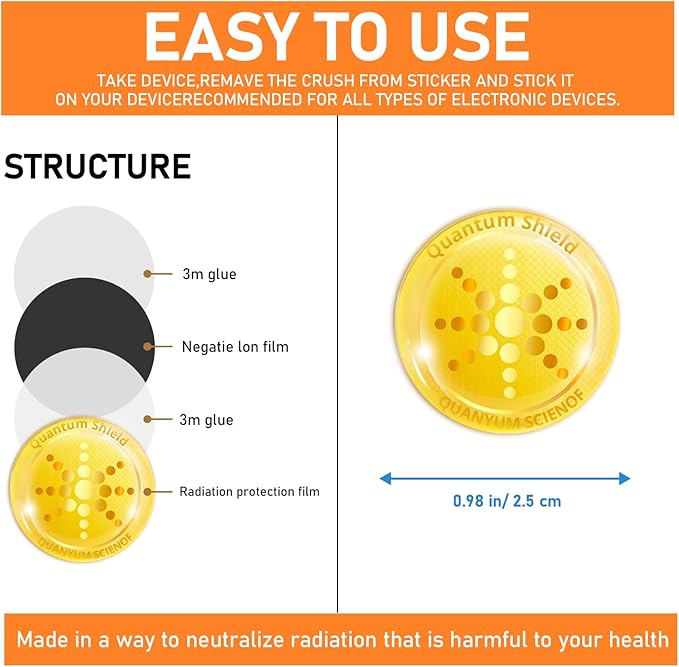 EASY TO USE

TAKE DEVICE,REMAVE THE CRUSH FROM STICKER AND STICK IT ON YOUR DEVICERECOMMENDED FOR ALL TYPES OF ELECTRONIC DEVICES.

STRUCTURE

3m glue

Negatie lon film

3m glue

Quantum Shield

QUANYUM SCIENOF

Radiation protection film

Quantum Shield

QUANYUM SCIENOF

0.98 in/ 2.5 cm

Made in a way to neutralize radiation that is harmful to your health